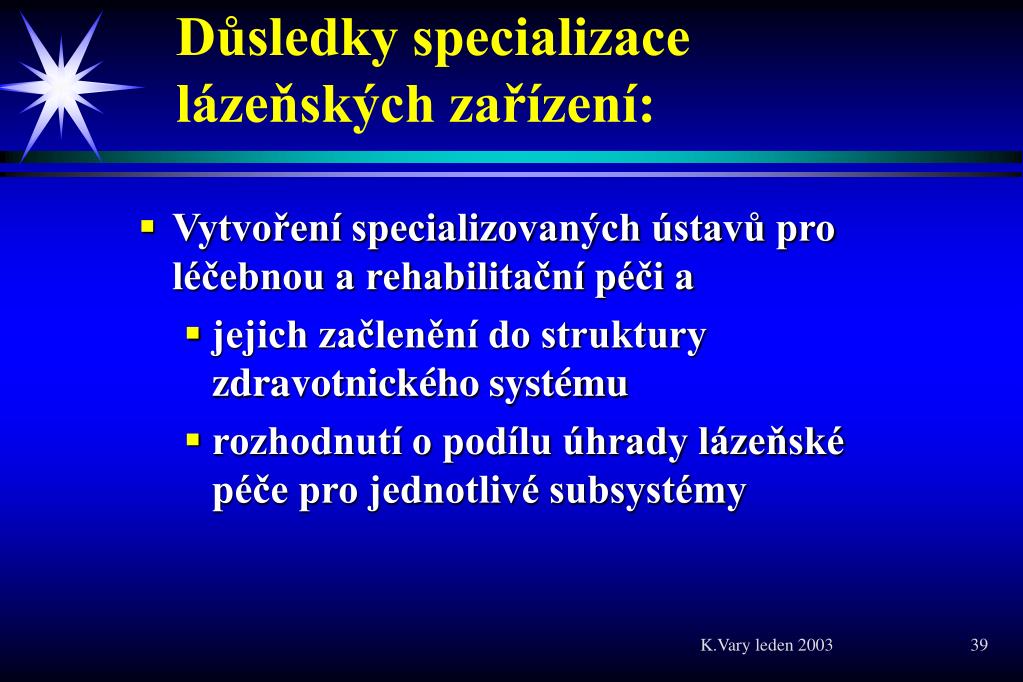 Důsledky specializace lázeňských zařízení:

▪ Vytvoření specializovaných ústavů pro léčebnou a rehabilitační péči a
 ▪ jejich začlenění do struktury zdravotnického systému
 ▪ rozhodnutí o podílu úhrady lázeňské péče pro jednotlivé subsystémy

K.Vary leden 2003

39